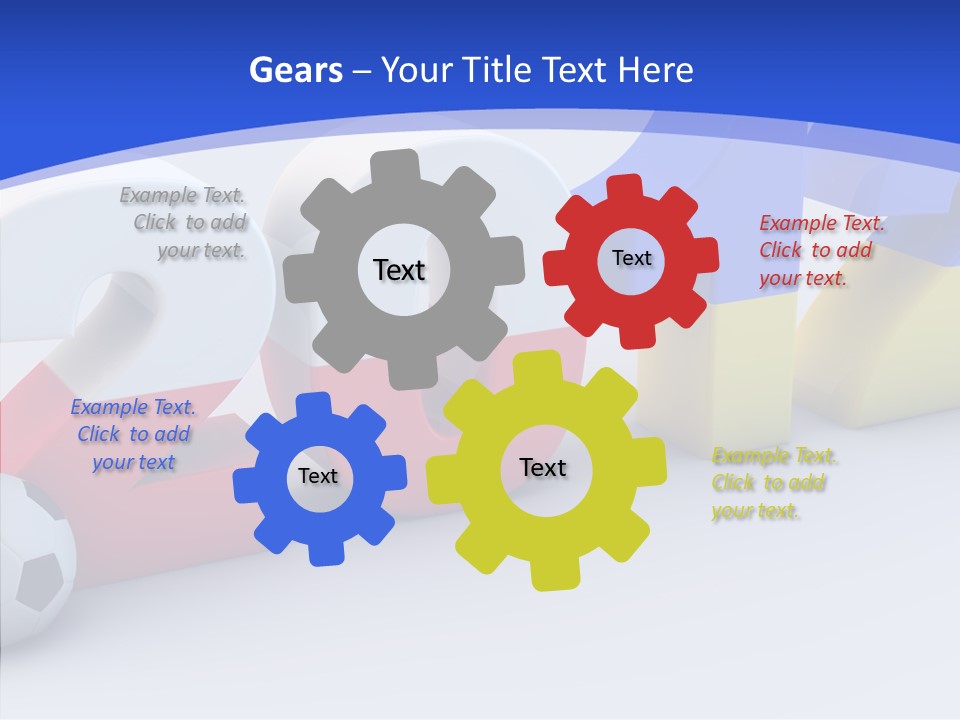 Gears – Your Title Text Here

Example Text. Click to add your text.

Text

Text

Example Text. Click to add your text.

Example Text. Click to add your text

Text

Text

Example Text. Click to add your text.